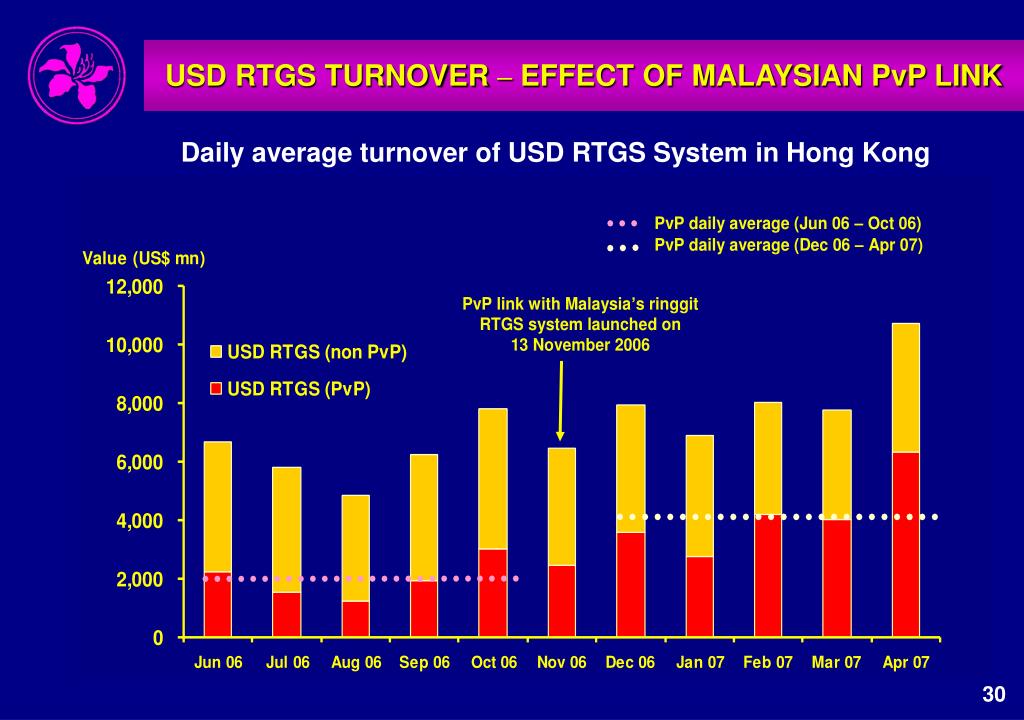 USD RTGS TURNOVER – EFFECT OF MALAYSIAN PvP LINK

Daily average turnover of USD RTGS System in Hong Kong

PvP daily average (Jun 06 – Oct 06)
PvP daily average (Dec 06 – Apr 07)

Value (US$ mn)

12,000
10,000
8,000
6,000
4,000
2,000
0

USD RTGS (non PvP)
USD RTGS (PvP)

PvP link with Malaysia's ringgit RTGS system launched on 13 November 2006

Jun 06 Jul 06 Aug 06 Sep 06 Oct 06 Nov 06 Dec 06 Jan 07 Feb 07 Mar 07 Apr 07

30